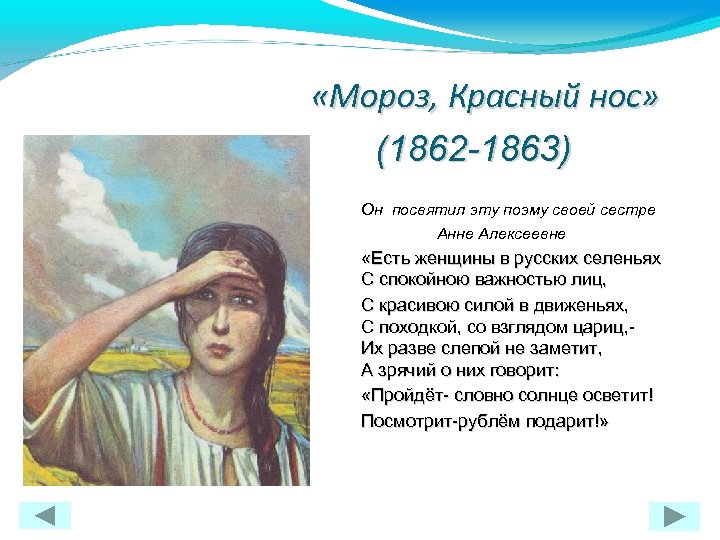 «Мороз, Красный нос»
(1862-1863)

Он посвятил эту поэму своей сестре
Анне Алексеевне

«Есть женщины в русских селеньях
С спокойною важностью лиц,
С красивою силой в движеньях,
С походкой, со взглядом цариц,-
Их разве слепой не заметит,
А зрячий о них говорит:
«Пройдёт- словно солнце осветит!
Посмотрит-рублём подарит!»